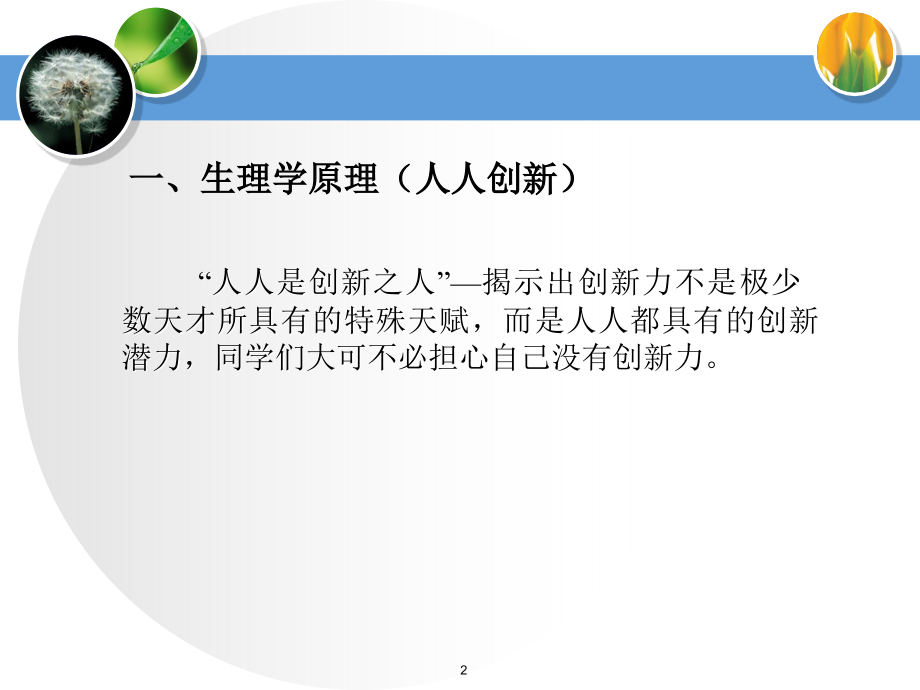 一、生理学原理（人人创新）

“人人是创新之人”—揭示出创新力不是极少数天才所具有的特殊天赋，而是人人都具有的创新潜力，同学们大可不必担心自己没有创新力。

2